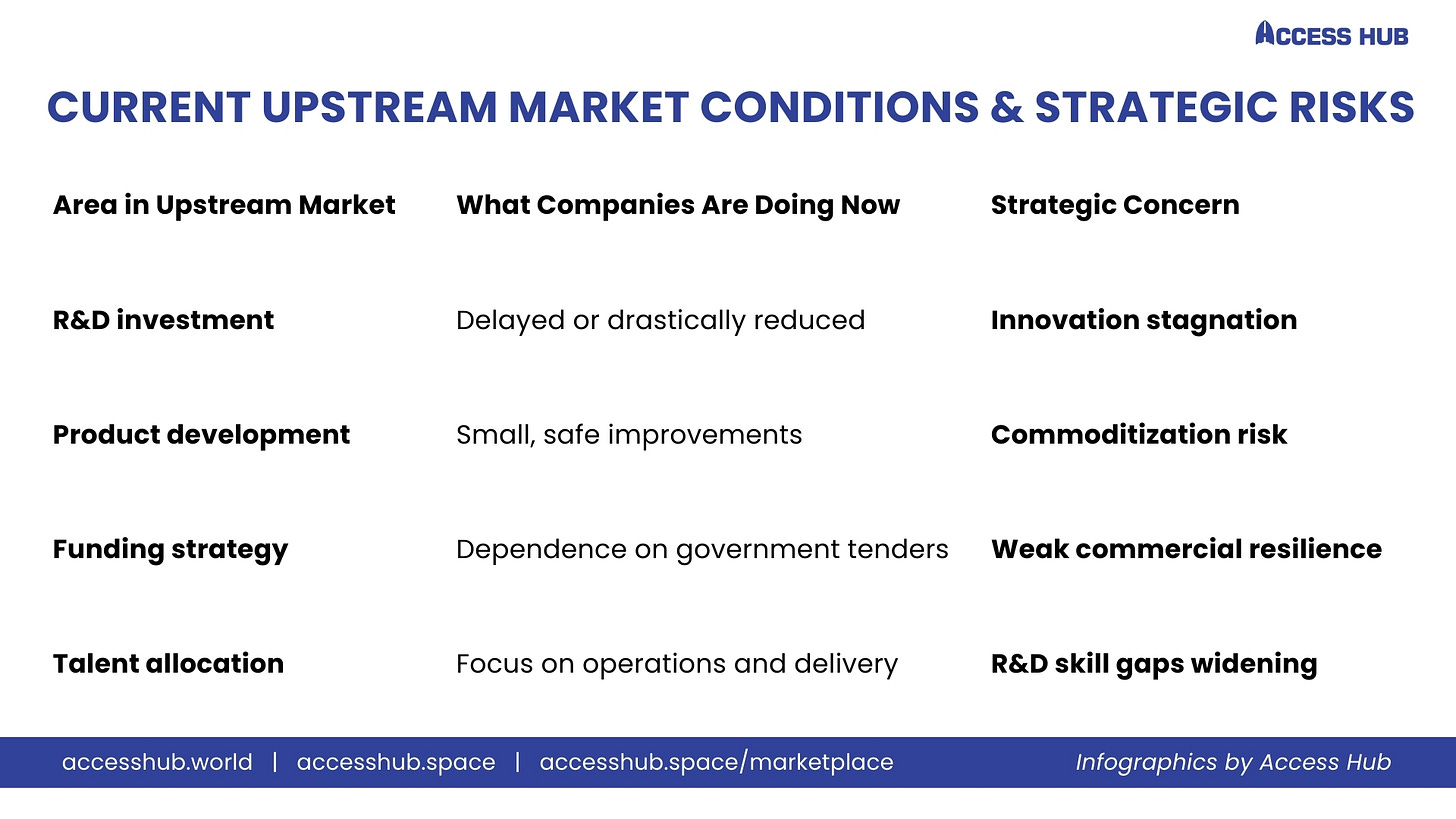 ACCESS HUB

CURRENT UPSTREAM MARKET CONDITIONS & STRATEGIC RISKS

| Area in Upstream Market | What Companies Are Doing Now | Strategic Concern |
|---|---|---|
| R&D investment | Delayed or drastically reduced | Innovation stagnation |
| Product development | Small, safe improvements | Commoditization risk |
| Funding strategy | Dependence on government tenders | Weak commercial resilience |
| Talent allocation | Focus on operations and delivery | R&D skill gaps widening |

accesshub.world | accesshub.space | accesshub.space/marketplace

Infographics by Access Hub